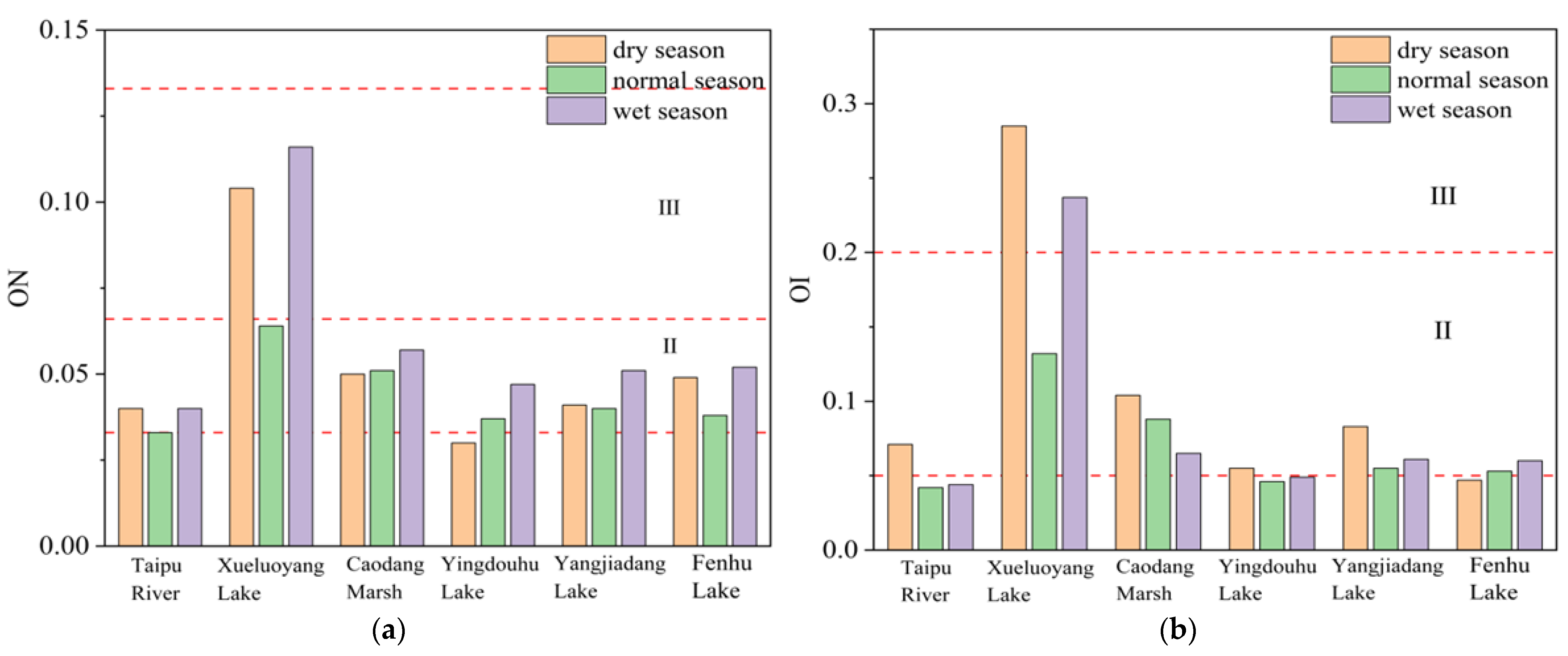 0.15
0.10
0.05
0.00
ON
dry season
normal season
wet season
III
II
Taipu River
Xueluoyang Lake
Caodang Marsh
Yingdouhu Lake
Yangjiadang Lake
Fenhu Lake
(a)

0.3
0.2
0.1
0.0
OI
dry season
normal season
wet season
III
II
Taipu River
Xueluoyang Lake
Caodang Marsh
Yingdouhu Lake
Yangjiadang Lake
Fenhu Lake
(b)